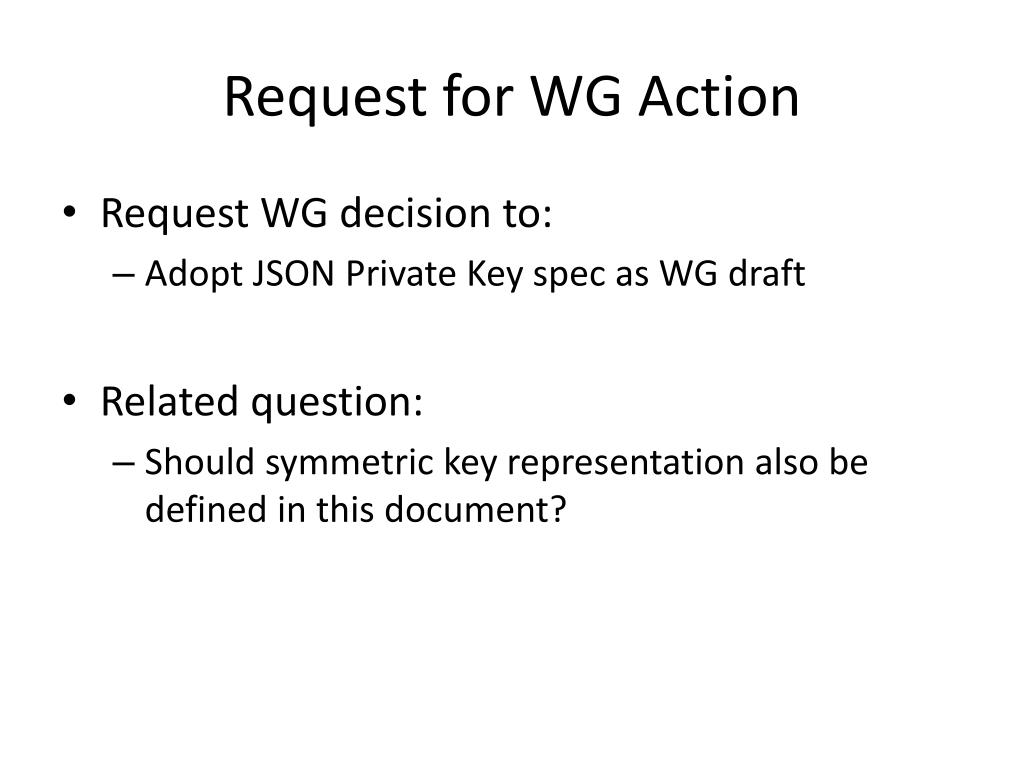 Request for WG Action

• Request WG decision to:
– Adopt JSON Private Key spec as WG draft

• Related question:
– Should symmetric key representation also be defined in this document?